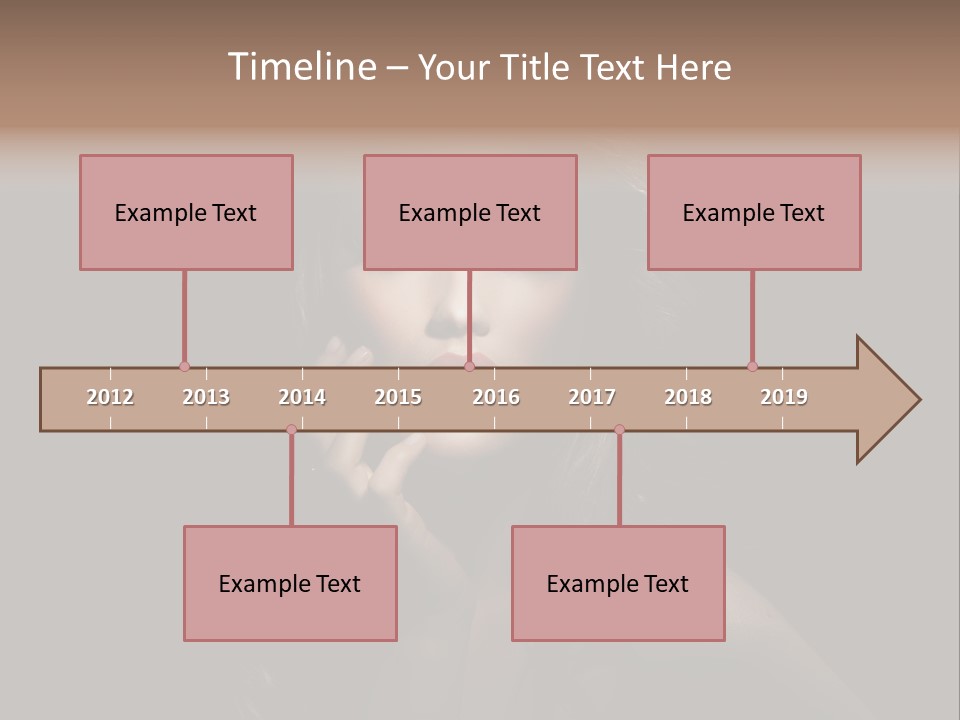 Timeline – Your Title Text Here

Example Text

Example Text

Example Text

2012 2013 2014 2015 2016 2017 2018 2019

Example Text

Example Text